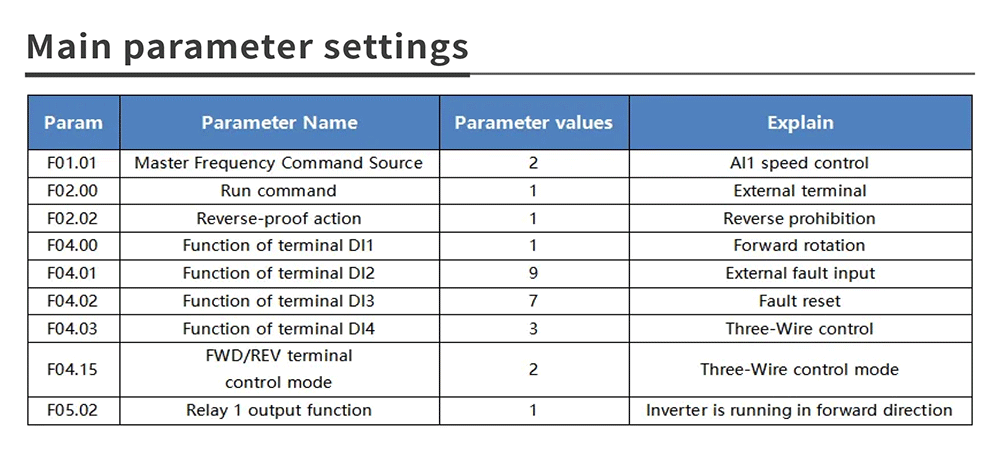 Main parameter settings

| Param | Parameter Name | Parameter values | Explain |
|---|---|---|---|
| F01.01 | Master Frequency Command Source | 2 | AI1 speed control |
| F02.00 | Run command | 1 | External terminal |
| F02.02 | Reverse-proof action | 1 | Reverse prohibition |
| F04.00 | Function of terminal DI1 | 1 | Forward rotation |
| F04.01 | Function of terminal DI2 | 9 | External fault input |
| F04.02 | Function of terminal DI3 | 7 | Fault reset |
| F04.03 | Function of terminal DI4 | 3 | Three-Wire control |
| F04.15 | FWD/REV terminal control mode | 2 | Three-Wire control mode |
| F05.02 | Relay 1 output function | 1 | Inverter is running in forward direction |